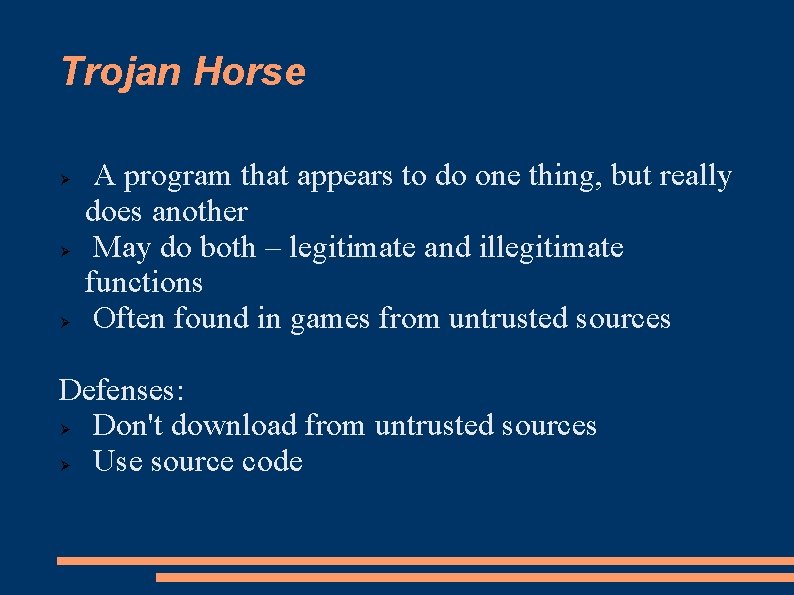 Trojan Horse

➢ A program that appears to do one thing, but really does another
➢ May do both – legitimate and illegitimate functions
➢ Often found in games from untrusted sources

Defenses:
➢ Don't download from untrusted sources
➢ Use source code